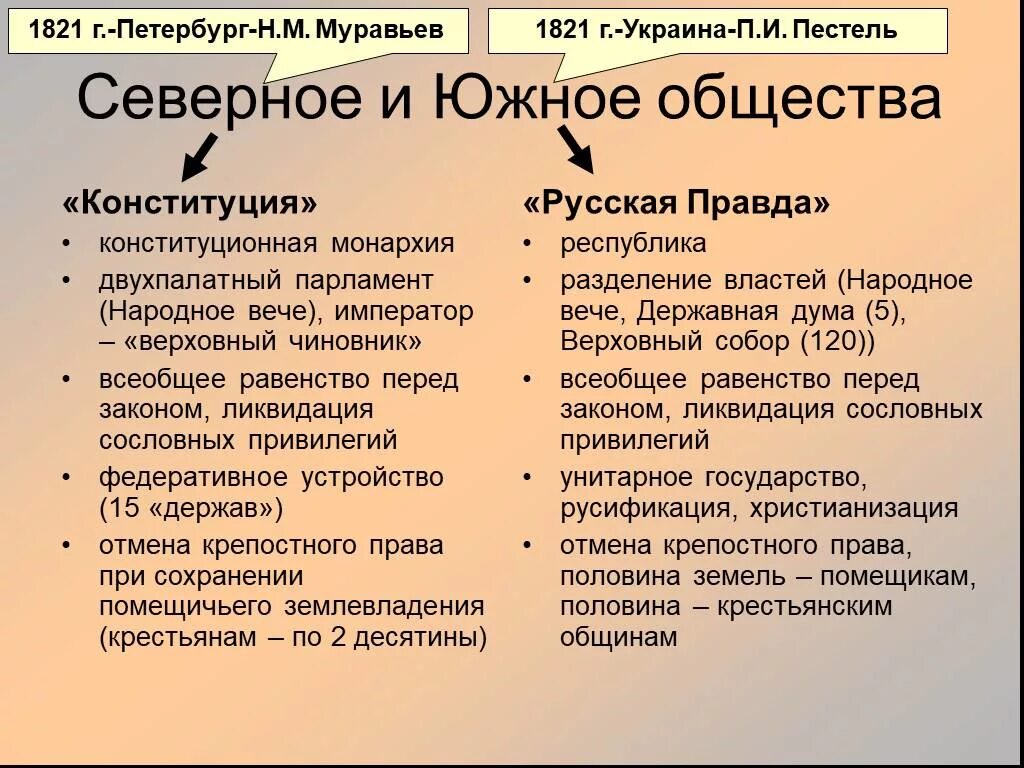 1821 г.-Петербург-Н.М. Муравьев

1821 г.-Украина-П.И. Пестель

Северное и Южное общества

«Конституция»

• конституционная монархия
• двухпалатный парламент (Народное вече), император – «верховный чиновник»
• всеобщее равенство перед законом, ликвидация сословных привилегий
• федеративное устройство (15 «держав»)
• отмена крепостного права при сохранении помещичьего землевладения (крестьянам – по 2 десятины)

«Русская Правда»

• республика
• разделение властей (Народное вече, Державная дума (5), Верховный собор (120))
• всеобщее равенство перед законом, ликвидация сословных привилегий
• унитарное государство, русификация, христианизация
• отмена крепостного права, половина земель – помещикам, половина – крестьянским общинам